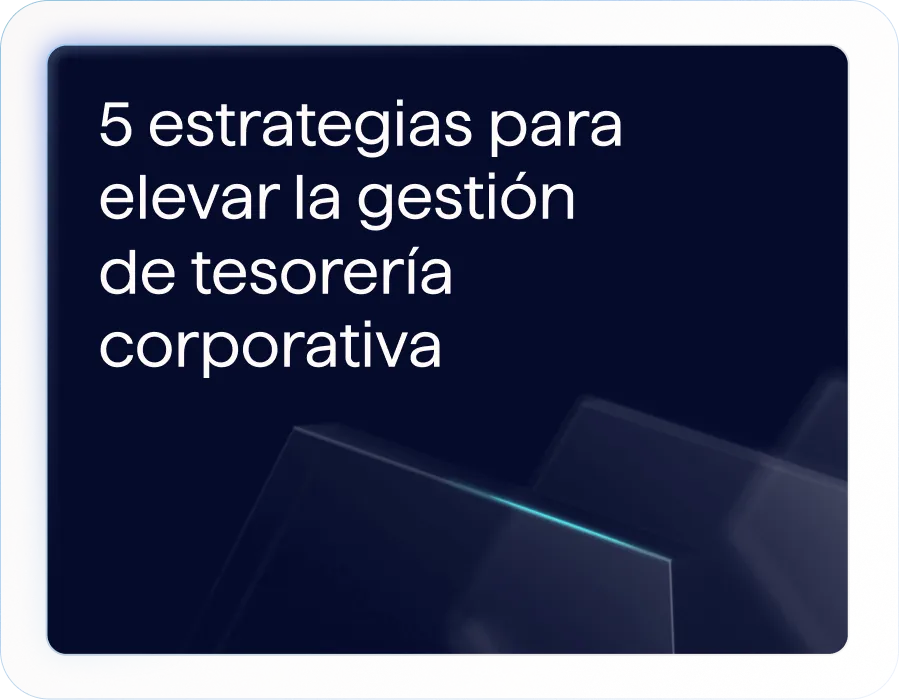 5 estrategias para elevar la gestión de tesorería corporativa